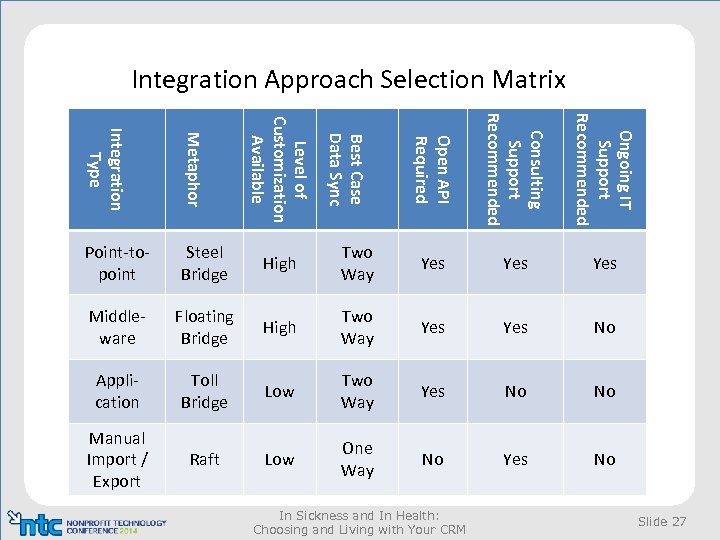 Integration Approach Selection Matrix

| Integration Type | Metaphor | Level of Customization Available | Best Case Data Sync | Open API Required | Consulting Support Recommended | Ongoing IT Support Recommended |
|---|---|---|---|---|---|---|
| Point-to-point | Steel Bridge | High | Two Way | Yes | Yes | Yes |
| Middleware | Floating Bridge | High | Two Way | Yes | Yes | No |
| Application | Toll Bridge | Low | Two Way | Yes | No | No |
| Manual Import / Export | Raft | Low | One Way | No | Yes | No |

ntc NONPROFIT TECHNOLOGY CONFERENCE 2014

In Sickness and In Health: Choosing and Living with Your CRM

Slide 27